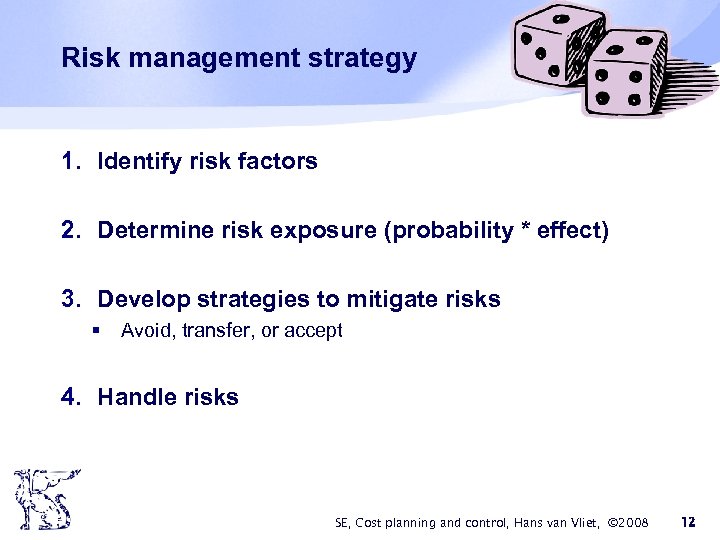 Risk management strategy

1. Identify risk factors

2. Determine risk exposure (probability * effect)

3. Develop strategies to mitigate risks
 ▪ Avoid, transfer, or accept

4. Handle risks

SE, Cost planning and control, Hans van Vliet, ©2008 12